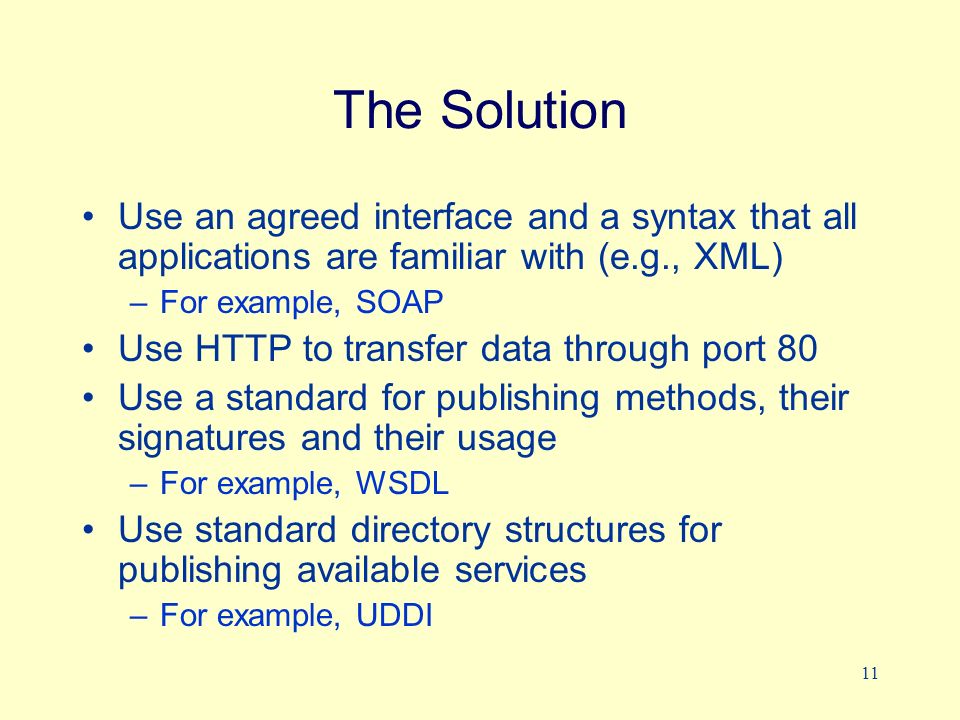 The Solution

• Use an agreed interface and a syntax that all applications are familiar with (e.g., XML)
– For example, SOAP
• Use HTTP to transfer data through port 80
• Use a standard for publishing methods, their signatures and their usage
– For example, WSDL
• Use standard directory structures for publishing available services
– For example, UDDI

11